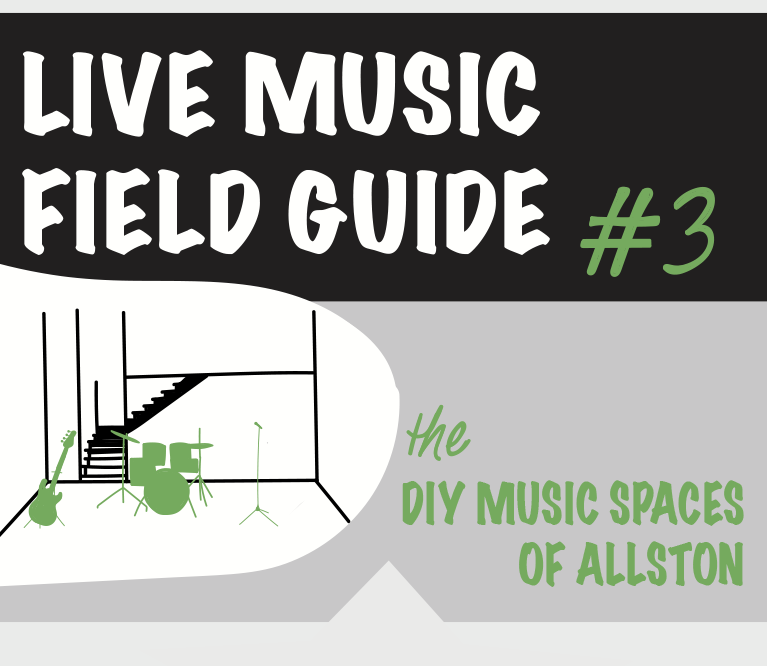 LIVE MUSIC FIELD GUIDE #3

the DIY MUSIC SPACES OF ALLSTON